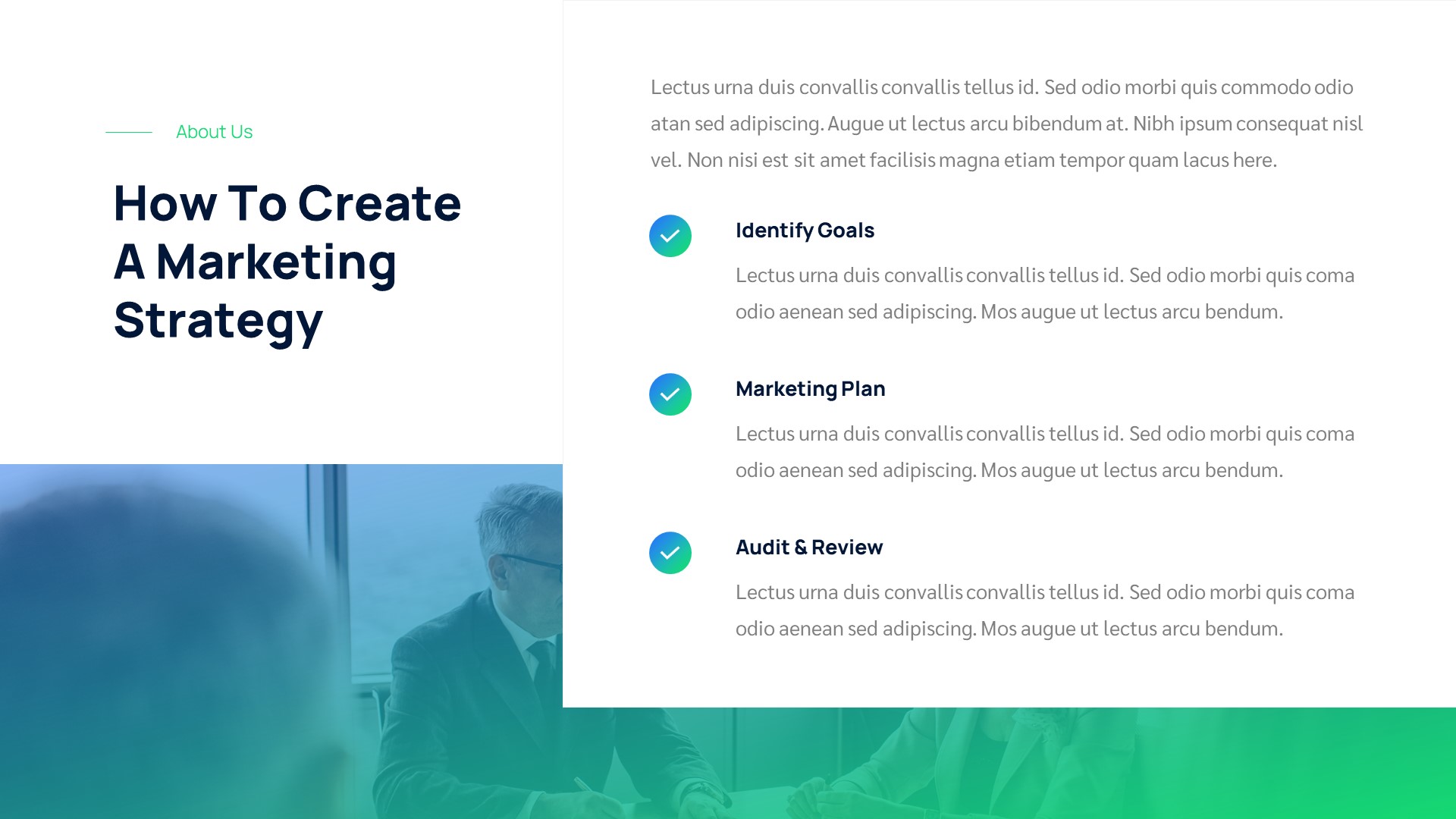 About Us

How To Create A Marketing Strategy

Lectus urna duis convallis convallis tellus id. Sed odio morbi quis commodo odio atan sed adipiscing. Augue ut lectus arcu bibendum at. Nibh ipsum consequat nisl vel. Non nisi est sit amet facilisis magna etiam tempor quam lacus here.

Identify Goals

Lectus urna duis convallis convallis tellus id. Sed odio morbi quis coma odio aenean sed adipiscing. Mos augue ut lectus arcu bendum.

Marketing Plan

Lectus urna duis convallis convallis tellus id. Sed odio morbi quis coma odio aenean sed adipiscing. Mos augue ut lectus arcu bendum.

Audit & Review

Lectus urna duis convallis convallis tellus id. Sed odio morbi quis coma odio aenean sed adipiscing. Mos augue ut lectus arcu bendum.